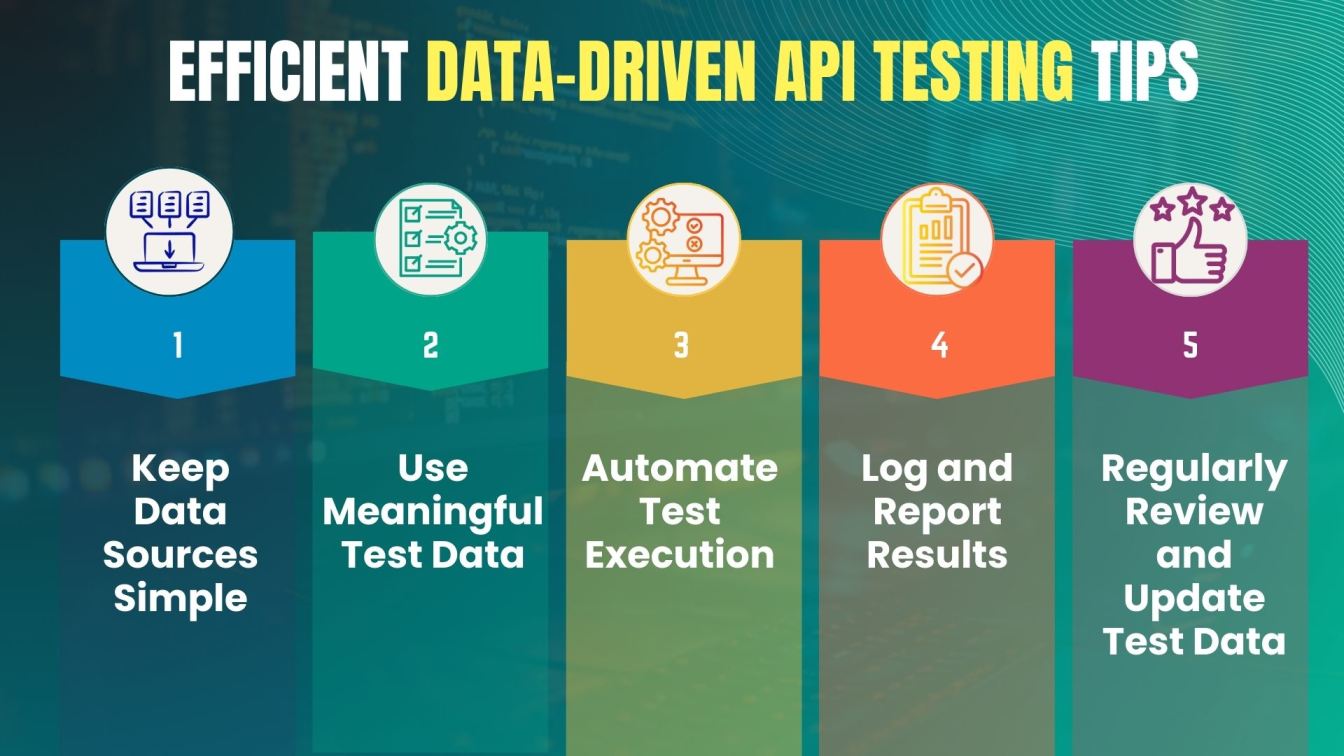 EFFICIENT DATA-DRIVEN API TESTING TIPS

1

Keep Data Sources Simple

2

Use Meaningful Test Data

3

Automate Test Execution

4

Log and Report Results

5

Regularly Review and Update Test Data